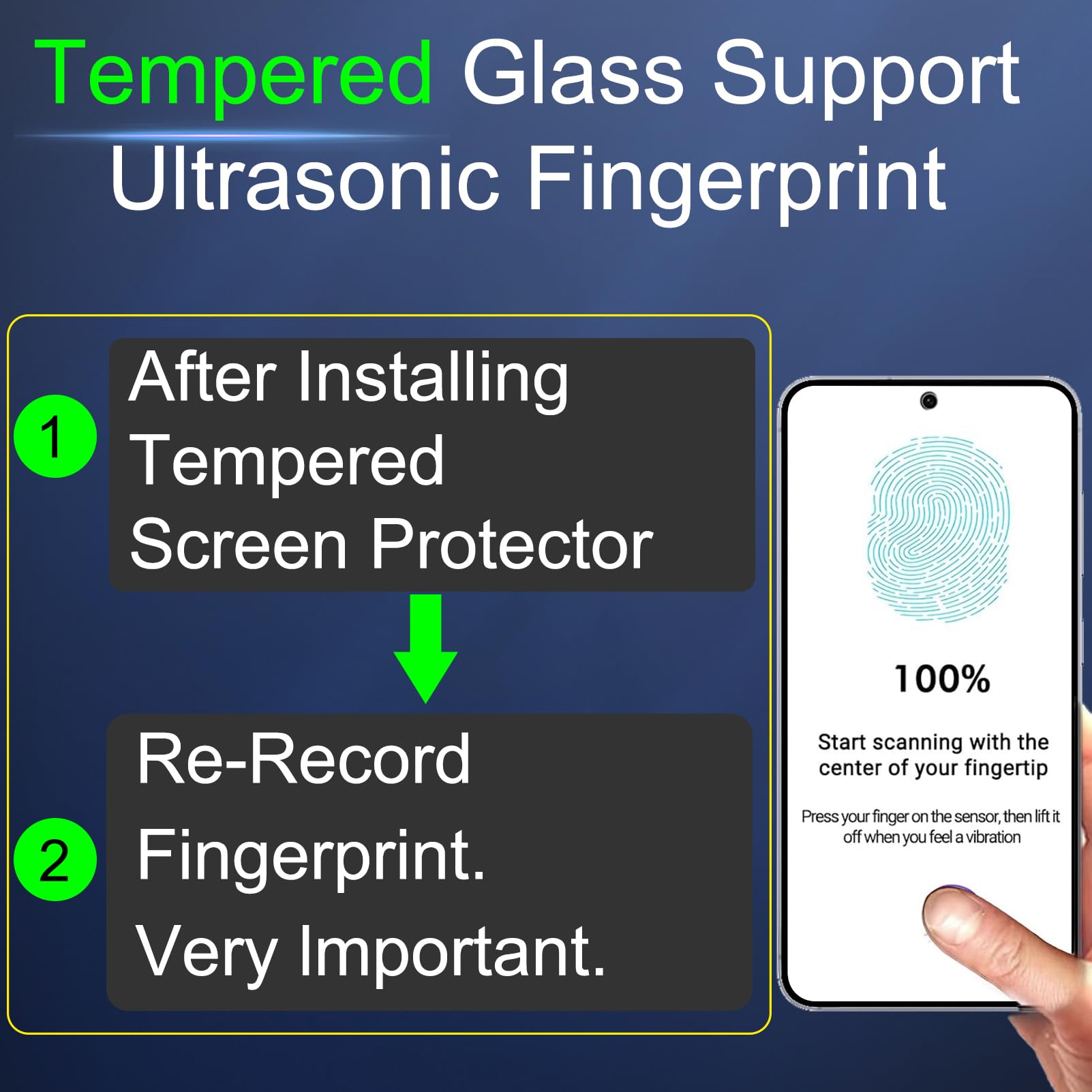 Tempered Glass Support Ultrasonic Fingerprint

1 After Installing Tempered Screen Protector

2 Re-Record Fingerprint. Very Important.

100%

Start scanning with the center of your fingertip

Press your finger on the sensor, then lift it off when you feel a vibration